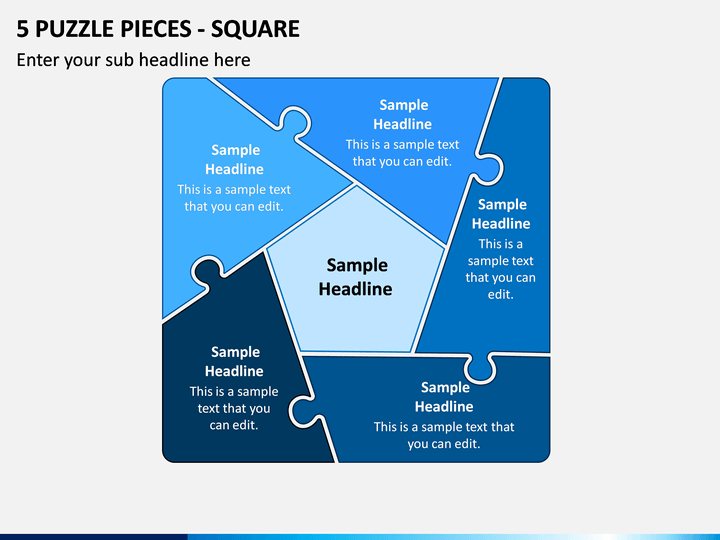 5 PUZZLE PIECES - SQUARE

Enter your sub headline here

Sample Headline
This is a sample text that you can edit.

Sample Headline
This is a sample text that you can edit.

Sample Headline
This is a sample text that you can edit.

Sample Headline

Sample Headline
This is a sample text that you can edit.

Sample Headline
This is a sample text that you can edit.